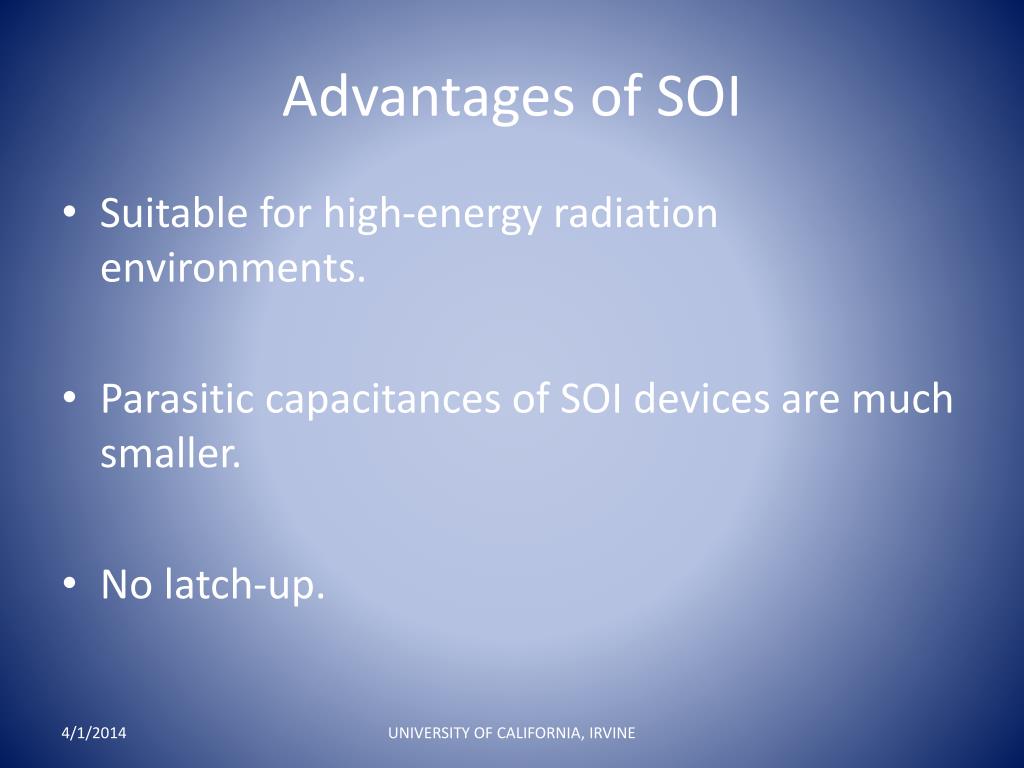 Advantages of SOI

• Suitable for high-energy radiation environments.

• Parasitic capacitances of SOI devices are much smaller.

• No latch-up.

4/1/2014

UNIVERSITY OF CALIFORNIA, IRVINE